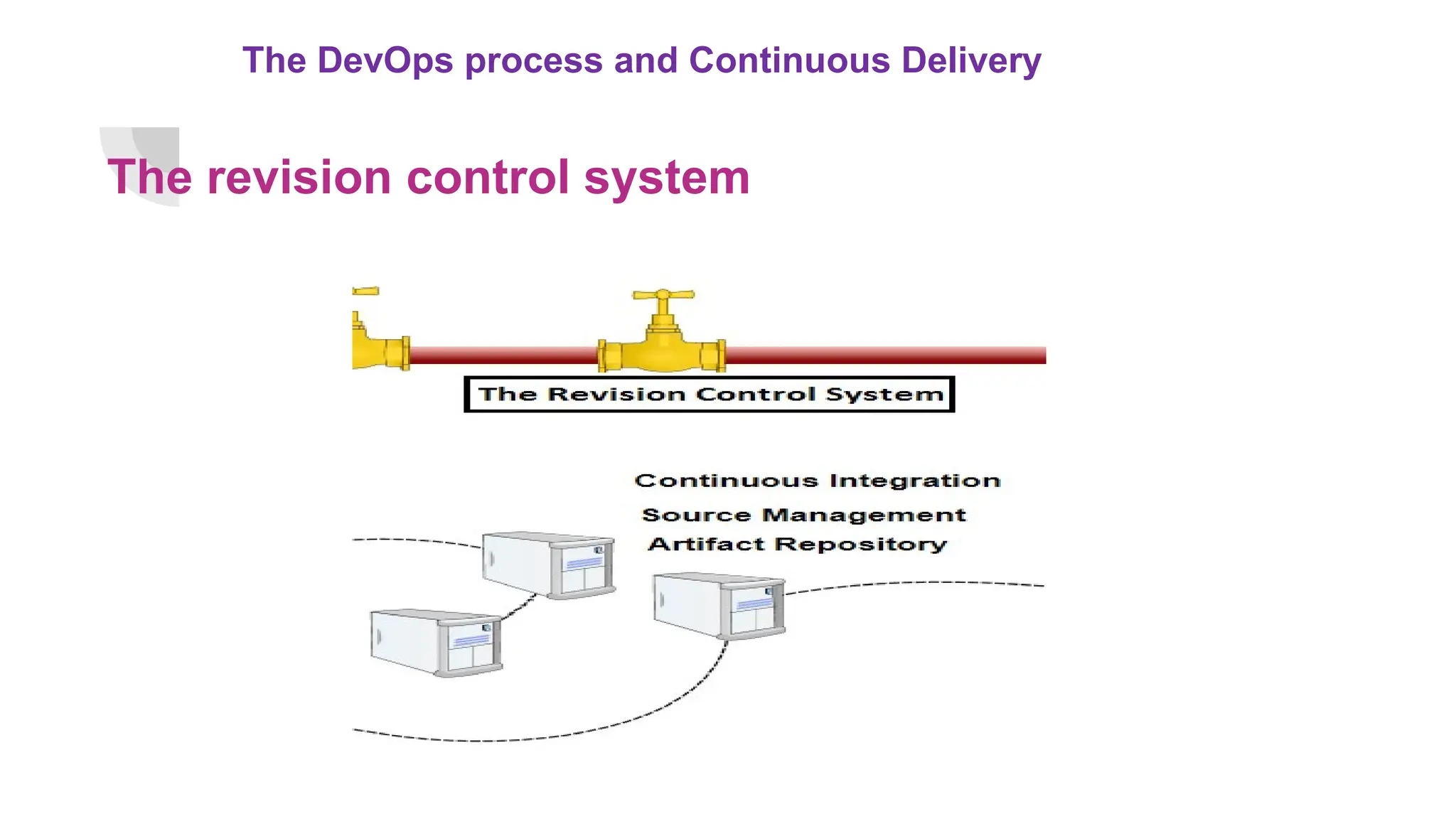 The DevOps process and Continuous Delivery

The revision control system

The Revision Control System

Continuous Integration
Source Management
Artifact Repository